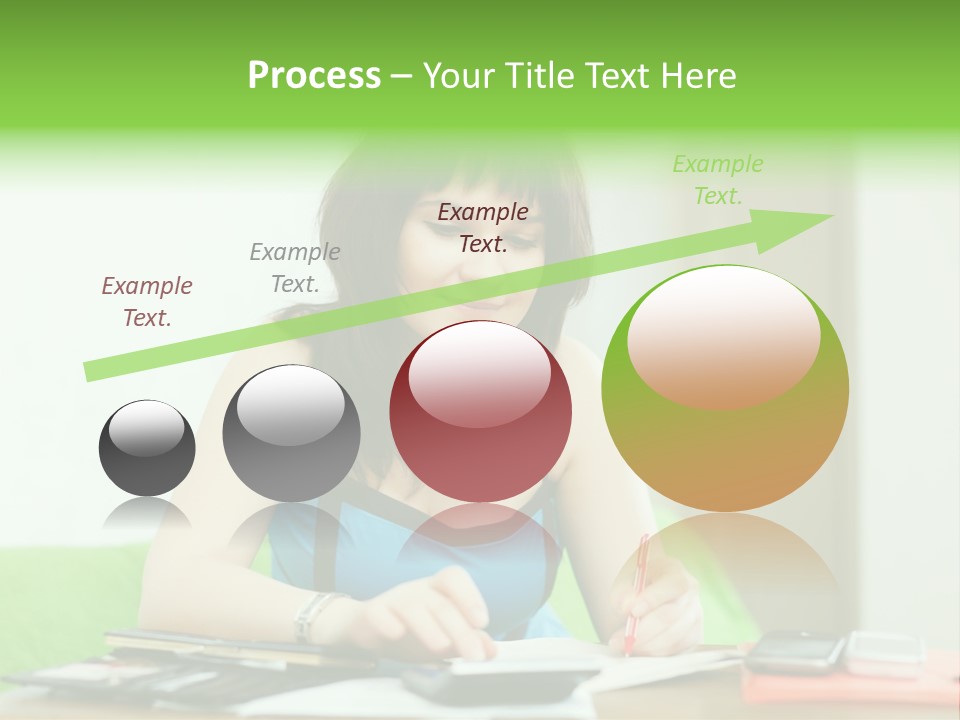 Process – Your Title Text Here

Example Text.

Example Text.

Example Text.

Example Text.